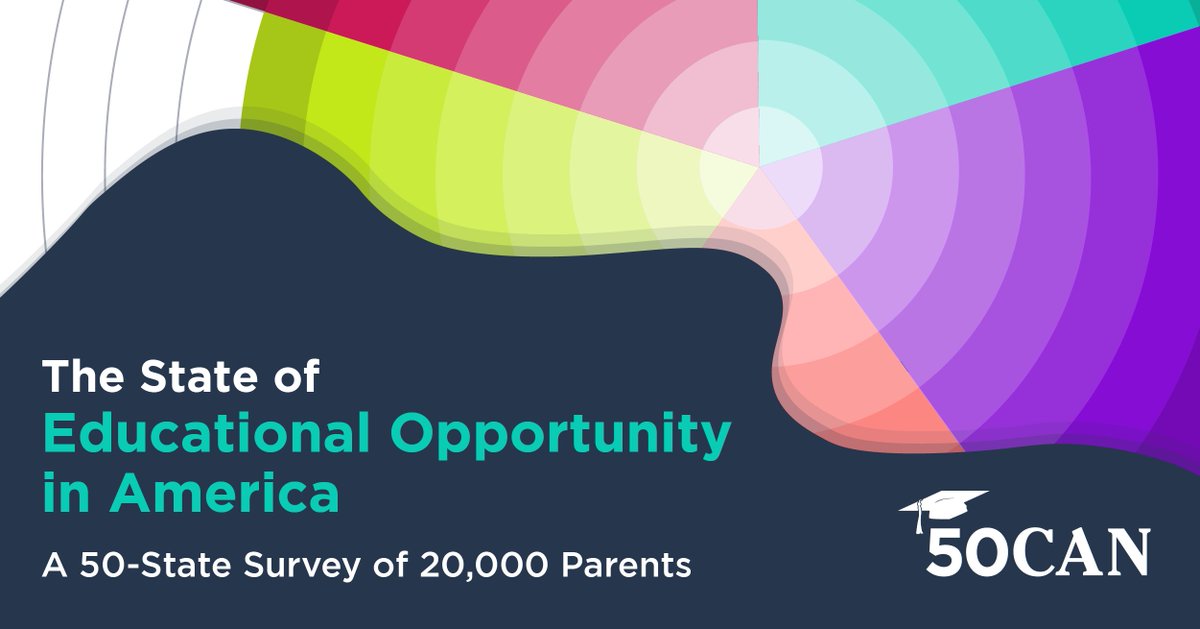 The State of
Educational Opportunity in America

A 50-State Survey of 20,000 Parents

50CAN